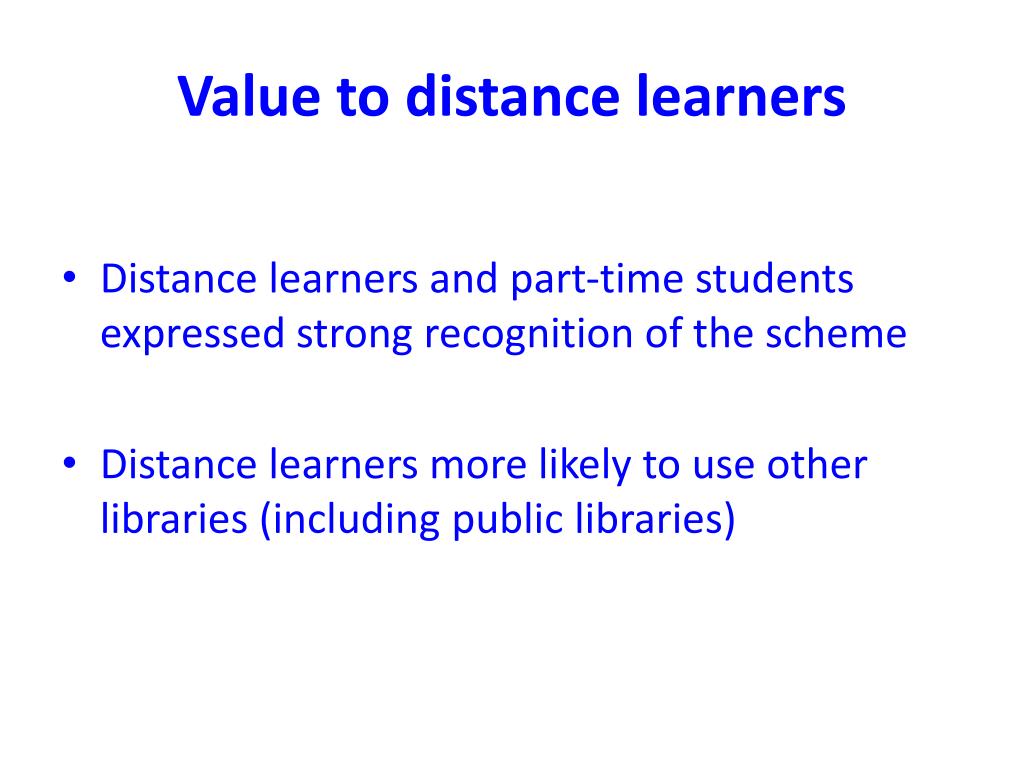 Value to distance learners

• Distance learners and part-time students expressed strong recognition of the scheme

• Distance learners more likely to use other libraries (including public libraries)